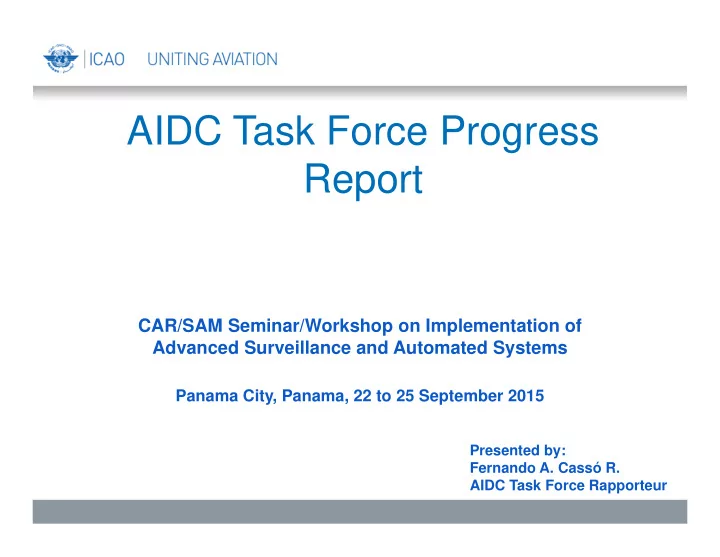 ICAO UNITING AVIATION

AIDC Task Force Progress Report

CAR/SAM Seminar/Workshop on Implementation of Advanced Surveillance and Automated Systems

Panama City, Panama, 22 to 25 September 2015

Presented by:
Fernando A. Cassó R.
AIDC Task Force Rapporteur